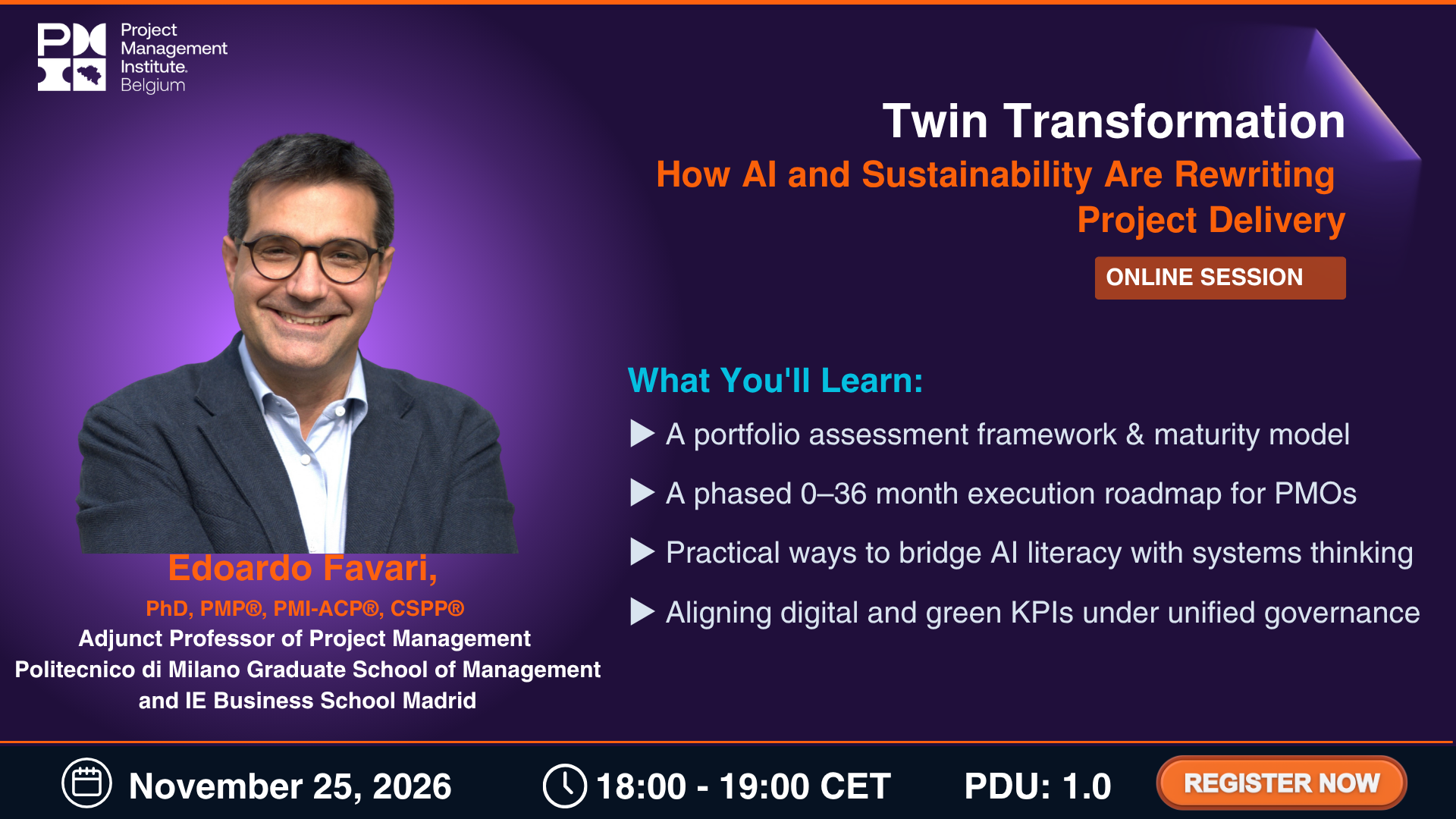 Project
Management
Institute.
Belgium

Twin Transformation

How AI and Sustainability Are Rewriting Project Delivery

ONLINE SESSION

Edoardo Favari,

PhD, PMP®, PMI-ACP®, CSPP®

Adjunct Professor of Project Management
Politecnico di Milano Graduate School of Management
and IE Business School Madrid

What You'll Learn:

▶ A portfolio assessment framework & maturity model

▶ A phased 0–36 month execution roadmap for PMOs

▶ Practical ways to bridge AI literacy with systems thinking

▶ Aligning digital and green KPIs under unified governance

November 25, 2026

18:00 - 19:00 CET

PDU: 1.0

REGISTER NOW